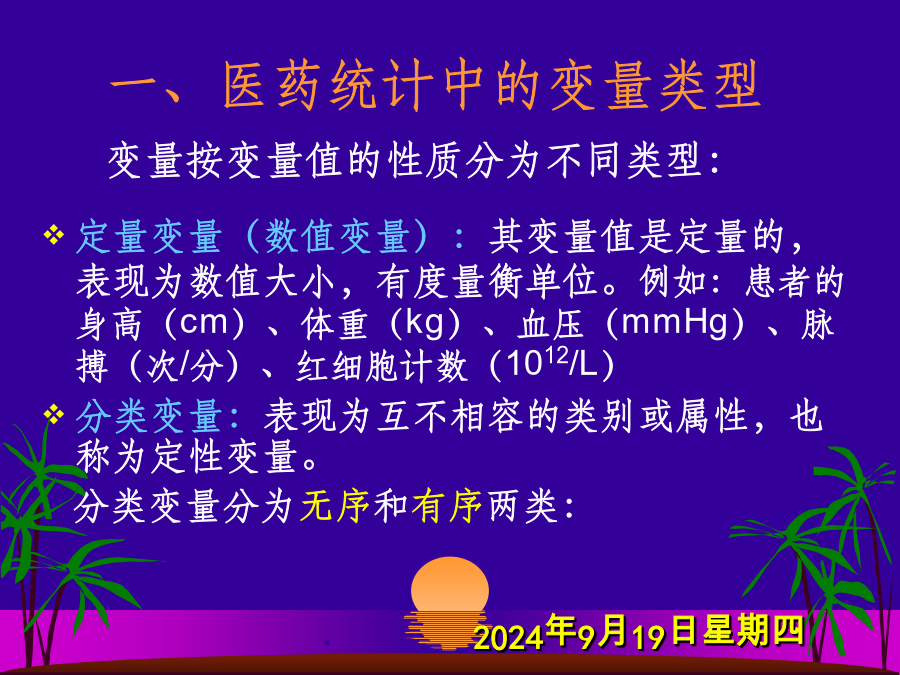 一、医药统计中的变量类型

变量按变量值的性质分为不同类型：

❖ 定量变量（数值变量）：其变量值是定量的，表现为数值大小，有度量衡单位。例如：患者的身高（cm）、体重（kg）、血压（mmHg）、脉搏（次/分）、红细胞计数（$10^{12}$/L）

❖ 分类变量：表现为互不相容的类别或属性，也称为定性变量。

分类变量分为无序和有序两类：

2024年9月19日星期四